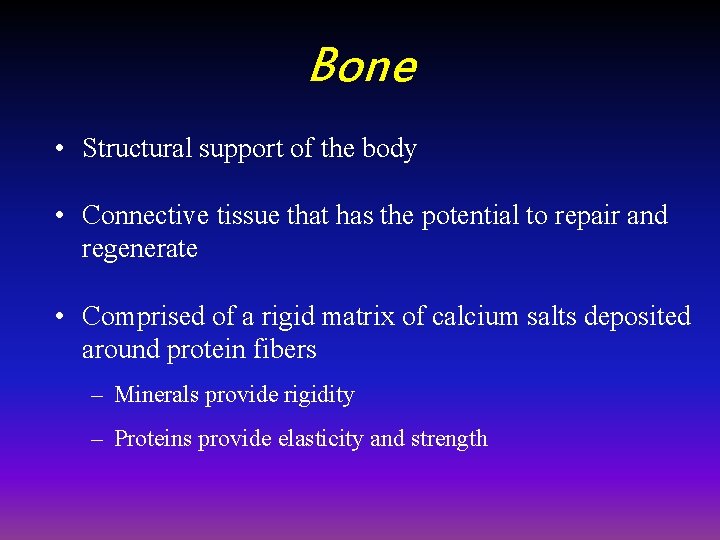 Bone

• Structural support of the body

• Connective tissue that has the potential to repair and regenerate

• Comprised of a rigid matrix of calcium salts deposited around protein fibers

– Minerals provide rigidity

– Proteins provide elasticity and strength